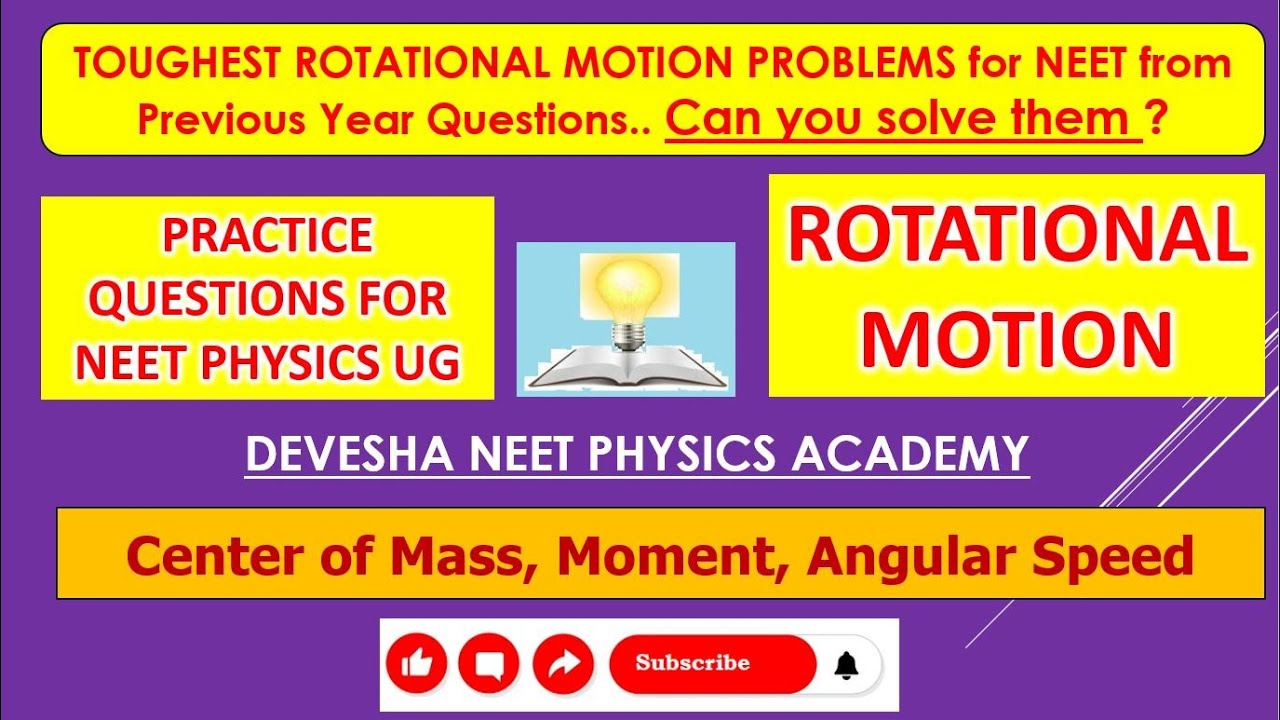 TOUGHEST ROTATIONAL MOTION PROBLEMS for NEET from Previous Year Questions.. Can you solve them ?

PRACTICE QUESTIONS FOR NEET PHYSICS UG

ROTATIONAL MOTION

DEVESHA NEET PHYSICS ACADEMY

Center of Mass, Moment, Angular Speed

Subscribe